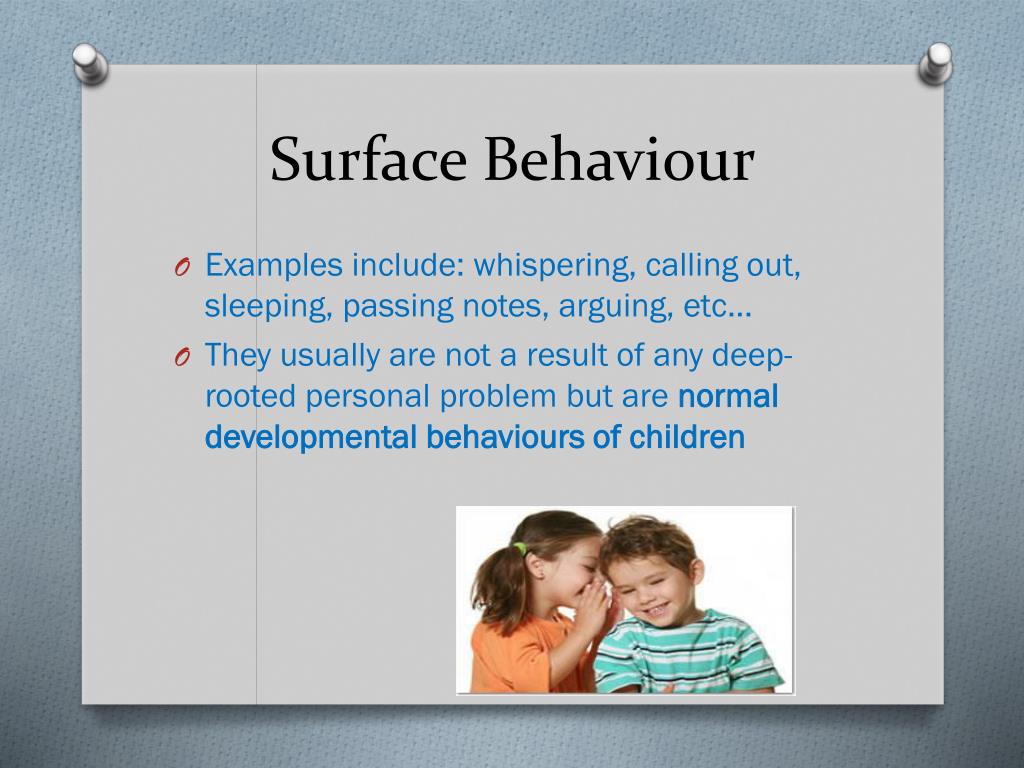 Surface Behaviour

O Examples include: whispering, calling out, sleeping, passing notes, arguing, etc…

O They usually are not a result of any deep-rooted personal problem but are normal developmental behaviours of children